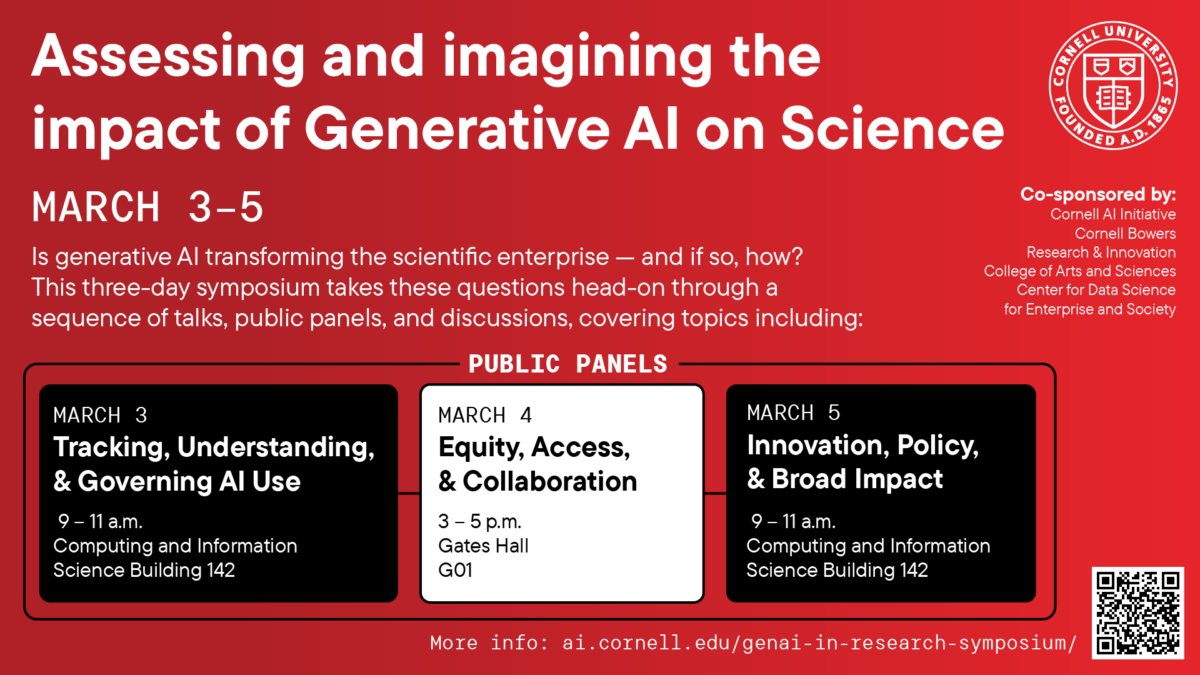 Assessing and imagining the impact of Generative AI on Science

CORNELL UNIVERSITY FOUNDED A.D. 1865

MARCH 3–5

Is generative AI transforming the scientific enterprise — and if so, how? This three-day symposium takes these questions head-on through a sequence of talks, public panels, and discussions, covering topics including:

Co-sponsored by:
Cornell AI Initiative
Cornell Bowers
Research & Innovation
College of Arts and Sciences
Center for Data Science for Enterprise and Society

PUBLIC PANELS

MARCH 3
Tracking, Understanding, & Governing AI Use
9 – 11 a.m.
Computing and Information Science Building 142

MARCH 4
Equity, Access, & Collaboration
3 – 5 p.m.
Gates Hall G01

MARCH 5
Innovation, Policy, & Broad Impact
9 – 11 a.m.
Computing and Information Science Building 142

More info: ai.cornell.edu/genai-in-research-symposium/